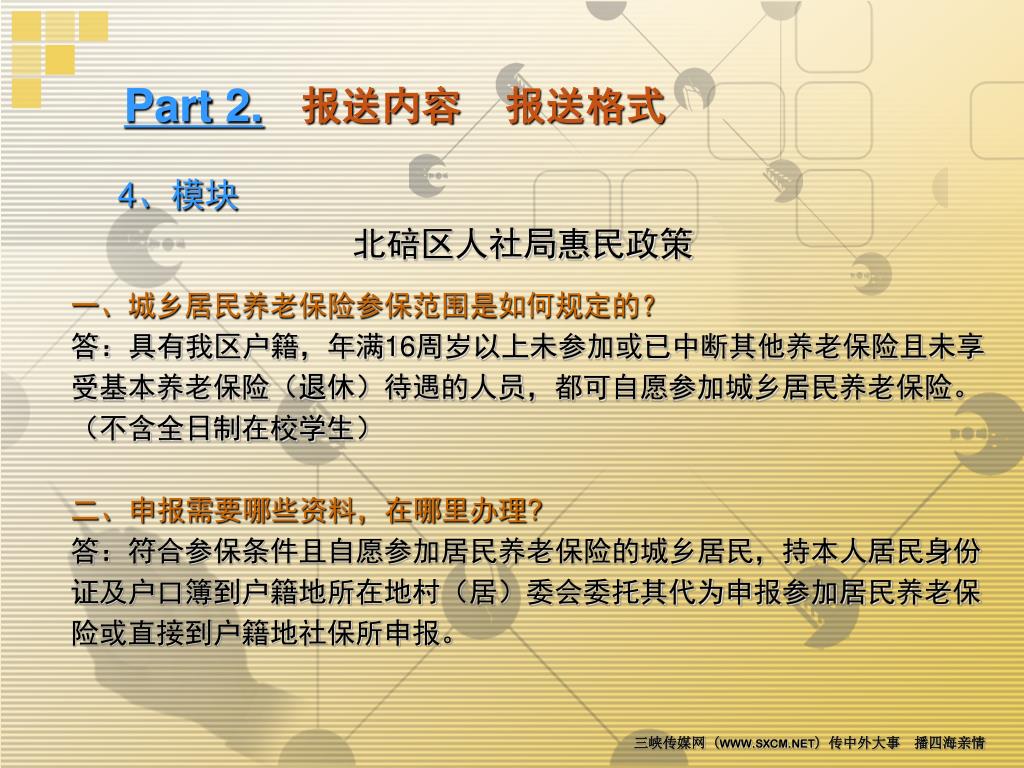 Part 2. 报送内容 报送格式

4、模块

北碚区人社局惠民政策

一、城乡居民养老保险参保范围是如何规定的?
答：具有我区户籍，年满16周岁以上未参加或已中断其他养老保险且未享受基本养老保险（退休）待遇的人员，都可自愿参加城乡居民养老保险。（不含全日制在校学生）

二、申报需要哪些资料，在哪里办理?
答：符合参保条件且自愿参加居民养老保险的城乡居民，持本人居民身份证及户口簿到户籍地所在地村（居）委会委托其代为申报参加居民养老保险或直接到户籍地社保所申报。

三峡传媒网（WWW.SXCM.NET）传中外大事 播四海亲情